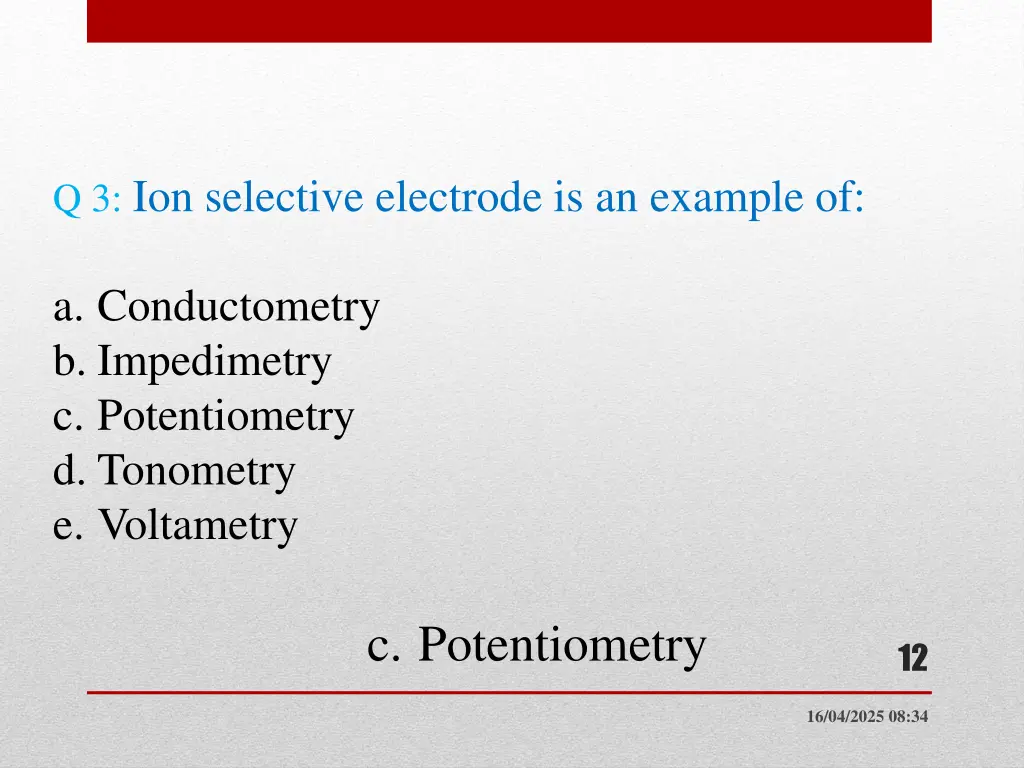 Q 3: Ion selective electrode is an example of:

a. Conductometry
b. Impedimetry
c. Potentiometry
d. Tonometry
e. Voltametry

c. Potentiometry

12

16/04/2025 08:34